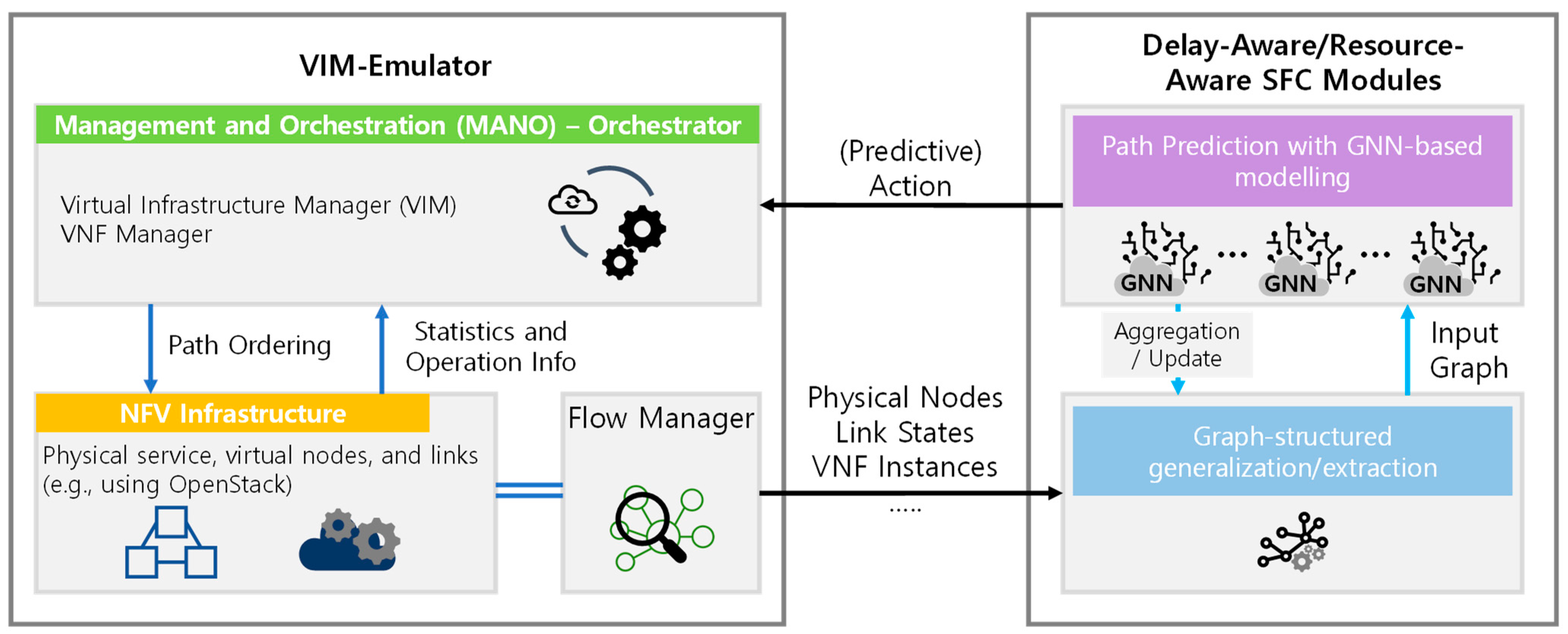 VIM-Emulator

Management and Orchestration (MANO) – Orchestrator

Virtual Infrastructure Manager (VIM)
VNF Manager

Path Ordering

Statistics and Operation Info

NFV Infrastructure

Physical service, virtual nodes, and links (e.g., using OpenStack)

Flow Manager

(Predictive) Action

Physical Nodes
Link States
VNF Instances
.....

Delay-Aware/Resource-Aware SFC Modules

Path Prediction with GNN-based modelling

GNN ... GNN ... GNN

Aggregation / Update

Input Graph

Graph-structured generalization/extraction